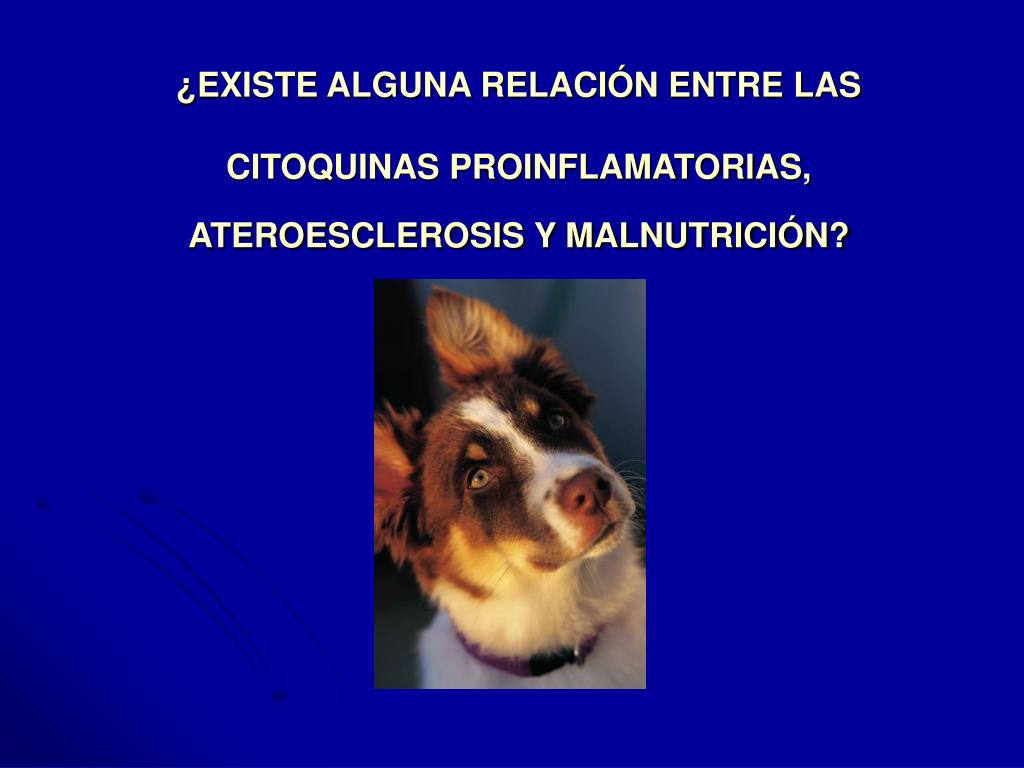 ¿EXISTE ALGUNA RELACIÓN ENTRE LAS CITOQUINAS PROINFLAMATORIAS, ATEROESCLEROSIS Y MALNUTRICIÓN?